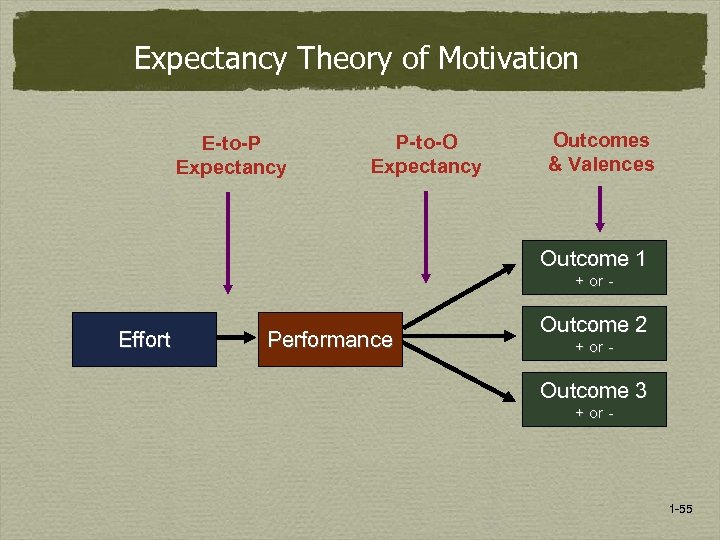 Expectancy Theory of Motivation

E-to-P Expectancy

P-to-O Expectancy

Outcomes & Valences

Effort

Performance

Outcome 1
+ or -

Outcome 2
+ or -

Outcome 3
+ or -

1-55